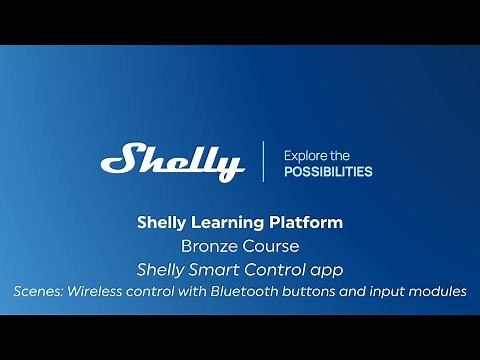 Shelly

Explore the
POSSIBILITIES

Shelly Learning Platform
Bronze Course
Shelly Smart Control app
Scenes: Wireless control with Bluetooth buttons and input modules